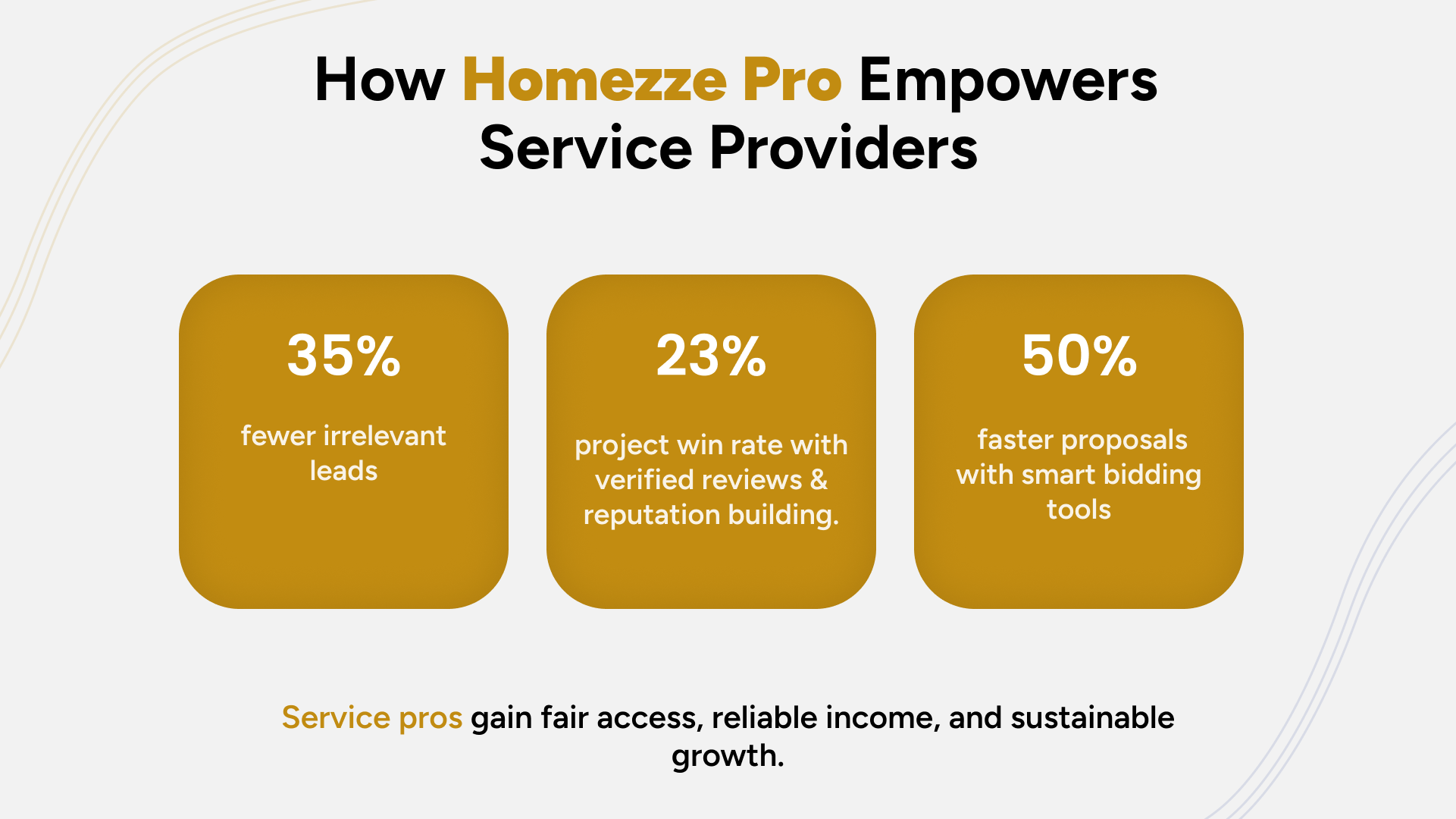 How Homezze Pro Empowers Service Providers

35%

fewer irrelevant leads

23%

project win rate with verified reviews & reputation building.

50%

faster proposals with smart bidding tools

Service pros gain fair access, reliable income, and sustainable growth.